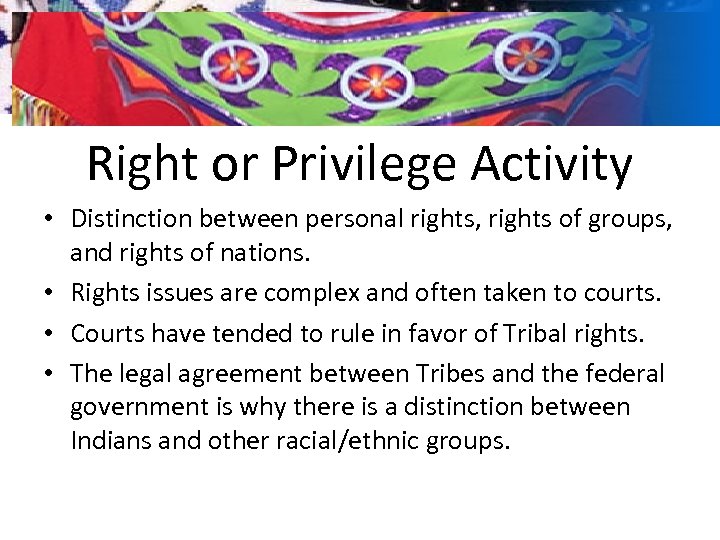 Right or Privilege Activity

• Distinction between personal rights, rights of groups, and rights of nations.
• Rights issues are complex and often taken to courts.
• Courts have tended to rule in favor of Tribal rights.
• The legal agreement between Tribes and the federal government is why there is a distinction between Indians and other racial/ethnic groups.